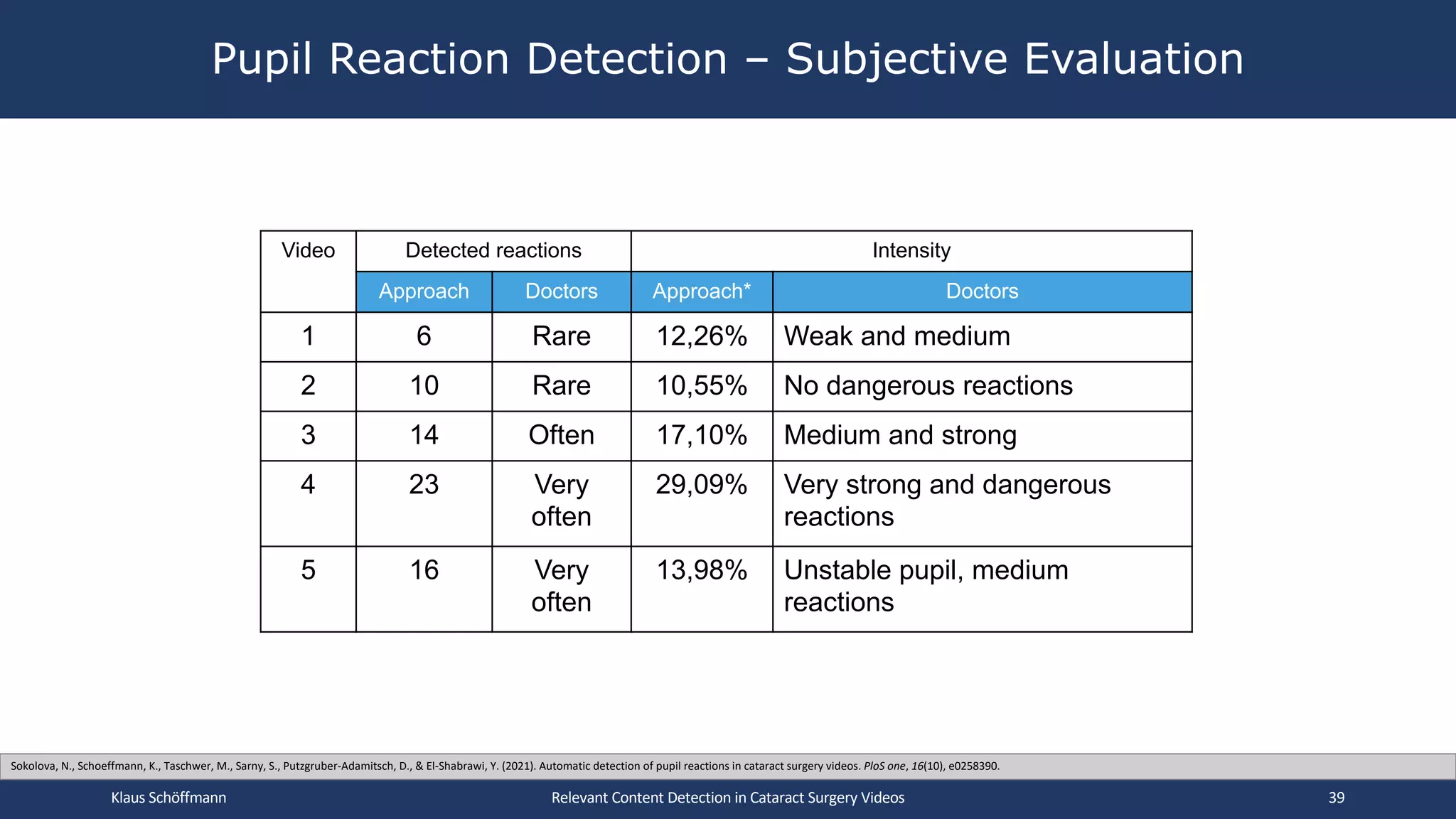 Pupil Reaction Detection – Subjective Evaluation

| Video | Detected reactions | | Intensity | |
|---|---|---|---|---|
| | Approach | Doctors | Approach* | Doctors |
| 1 | 6 | Rare | 12,26% | Weak and medium |
| 2 | 10 | Rare | 10,55% | No dangerous reactions |
| 3 | 14 | Often | 17,10% | Medium and strong |
| 4 | 23 | Very often | 29,09% | Very strong and dangerous reactions |
| 5 | 16 | Very often | 13,98% | Unstable pupil, medium reactions |

Sokolova, N., Schoeffmann, K., Taschwer, M., Sarny, S., Putzgruber-Adamitsch, D., & El-Shabrawi, Y. (2021). Automatic detection of pupil reactions in cataract surgery videos. PloS one, 16(10), e0258390.

Klaus Schöffmann
Relevant Content Detection in Cataract Surgery Videos
39